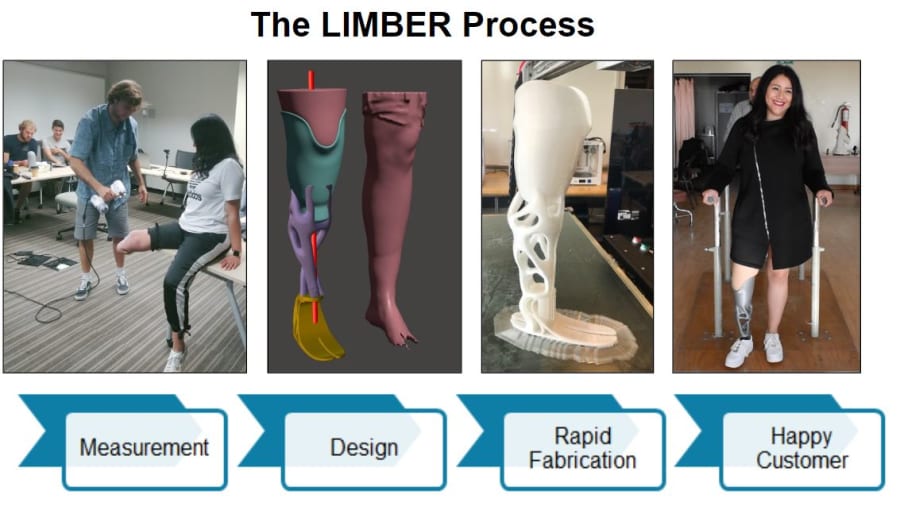 The LIMBER Process

Measurement

Design

Rapid Fabrication

Happy Customer